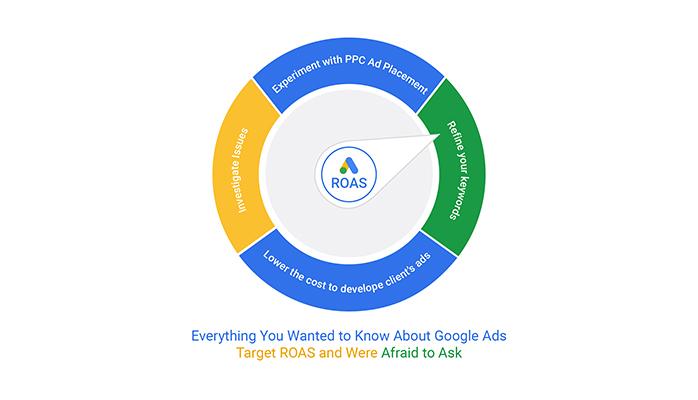 Experiment with PPC Ad Placement

Refine your keywords

Lower the cost to develope client's ads

Investigate Issues

ROAS

Everything You Wanted to Know About Google Ads Target ROAS and Were Afraid to Ask